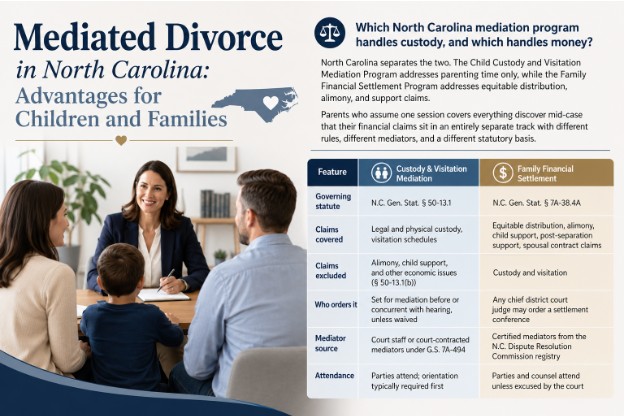 Mediated Divorce in North Carolina: Advantages for Children and Families

Which North Carolina mediation program handles custody, and which handles money?

North Carolina separates the two. The Child Custody and Visitation Mediation Program addresses parenting time only, while the Family Financial Settlement Program addresses equitable distribution, alimony, and support claims.

Parents who assume one session covers everything discover mid-case that their financial claims sit in an entirely separate track with different rules, different mediators, and a different statutory basis.

| Feature | Custody & Visitation Mediation | Family Financial Settlement |
|---|---|---|
| Governing statute | N.C. Gen. Stat. § 50-13.1 | N.C. Gen. Stat. § 7A-38.4A |
| Claims covered | Legal and physical custody, visitation schedules | Equitable distribution, alimony, child support, post-separation support, spousal contract claims |
| Claims excluded | Alimony, child support, and other economic issues (§ 50-13.1(b)) | Custody and visitation |
| Who orders it | Set for mediation before or concurrent with hearing, unless waived | Any chief district court judge may order a settlement conference |
| Mediator source | Court staff or court-contracted mediators under G.S. 7A-494 | Certified mediators from the N.C. Dispute Resolution Commission registry |
| Attendance | Parties attend; orientation typically required first | Parties and counsel attend unless excused by the court |